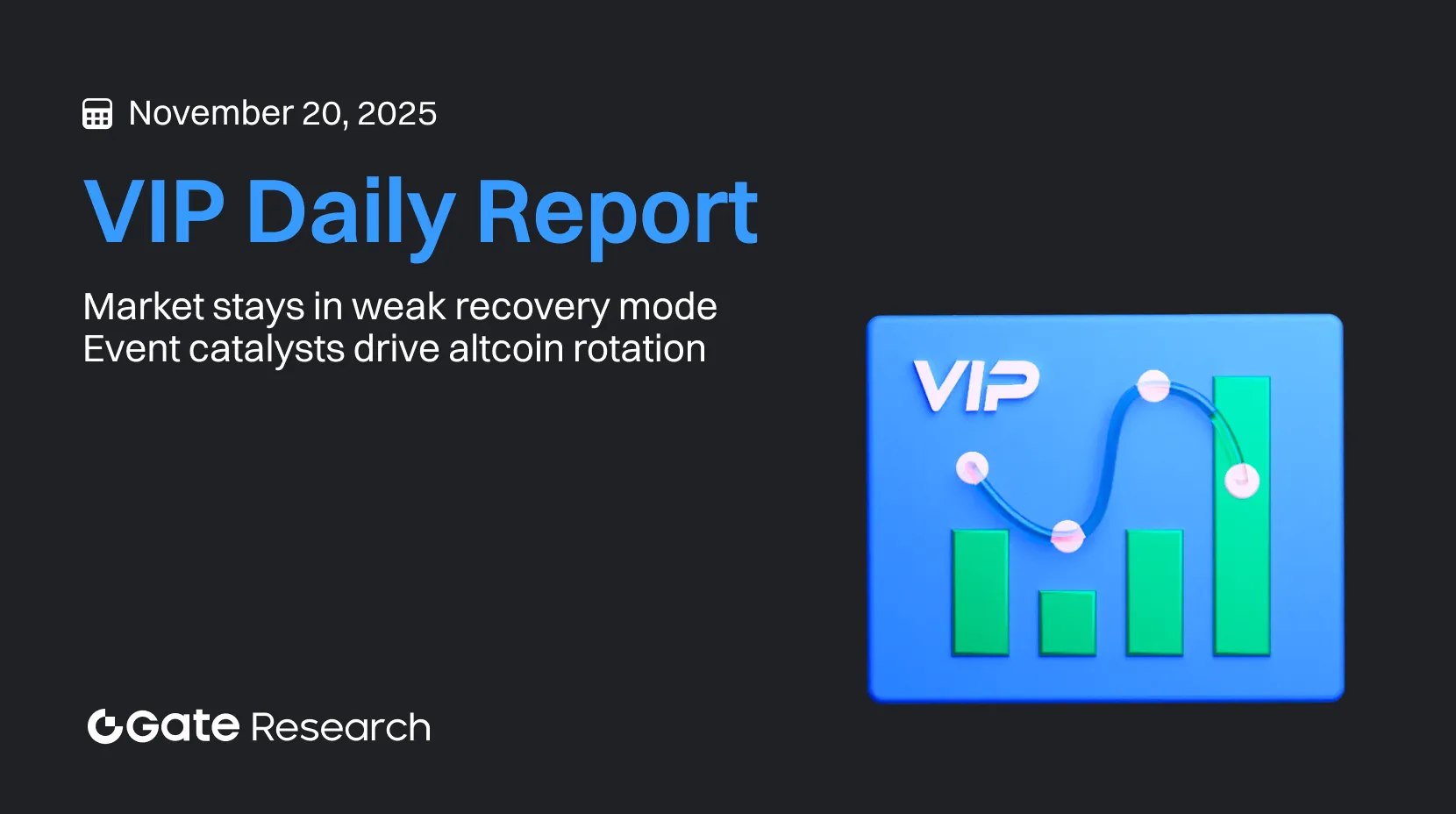 November 20, 2025

VIP Daily Report

Market stays in weak recovery mode
Event catalysts drive altcoin rotation

VIP

Gate Research